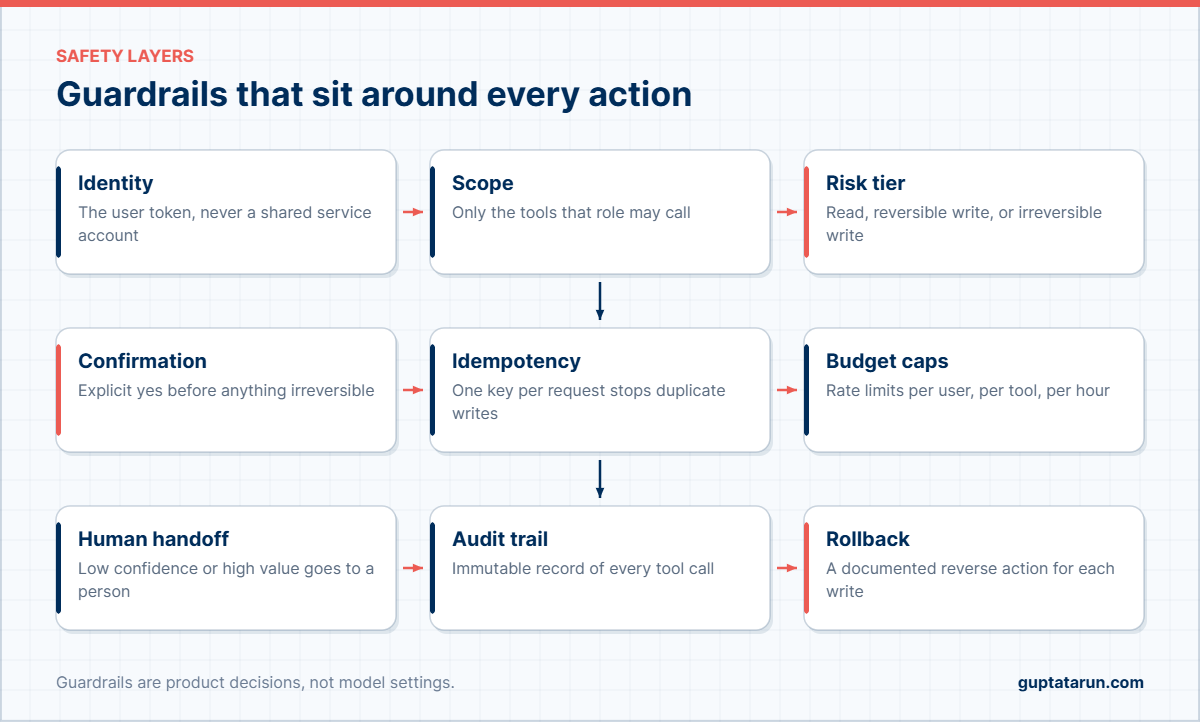 SAFETY LAYERS

Guardrails that sit around every action

Identity
The user token, never a shared service account

Scope
Only the tools that role may call

Risk tier
Read, reversible write, or irreversible write

Confirmation
Explicit yes before anything irreversible

Idempotency
One key per request stops duplicate writes

Budget caps
Rate limits per user, per tool, per hour

Human handoff
Low confidence or high value goes to a person

Audit trail
Immutable record of every tool call

Rollback
A documented reverse action for each write

Guardrails are product decisions, not model settings.

guptatarun.com